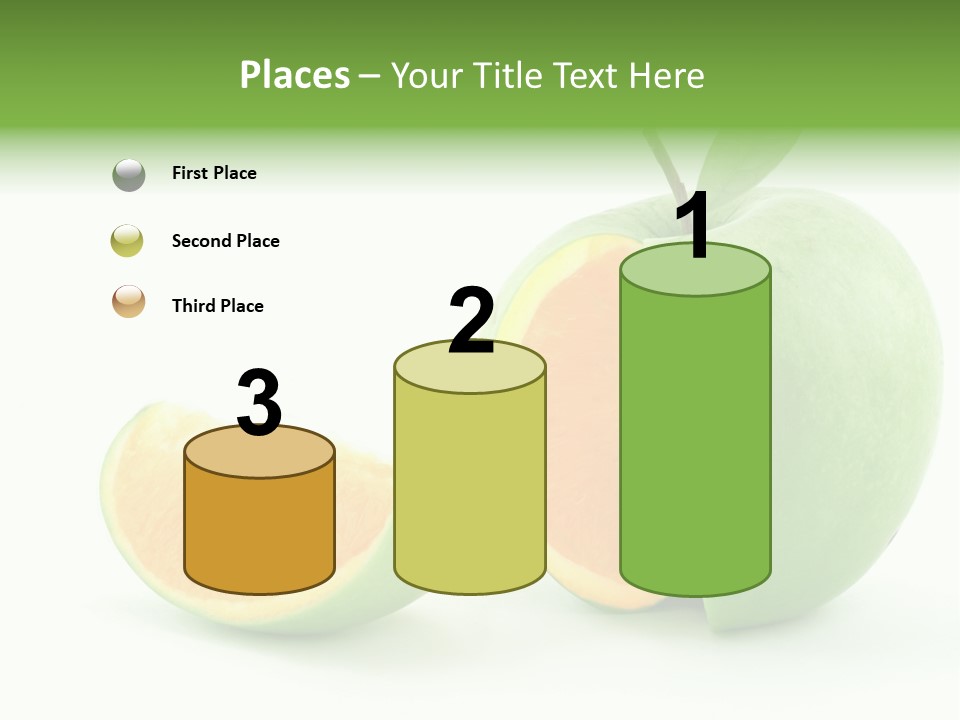 Places – Your Title Text Here

First Place

Second Place

Third Place

3

2

1